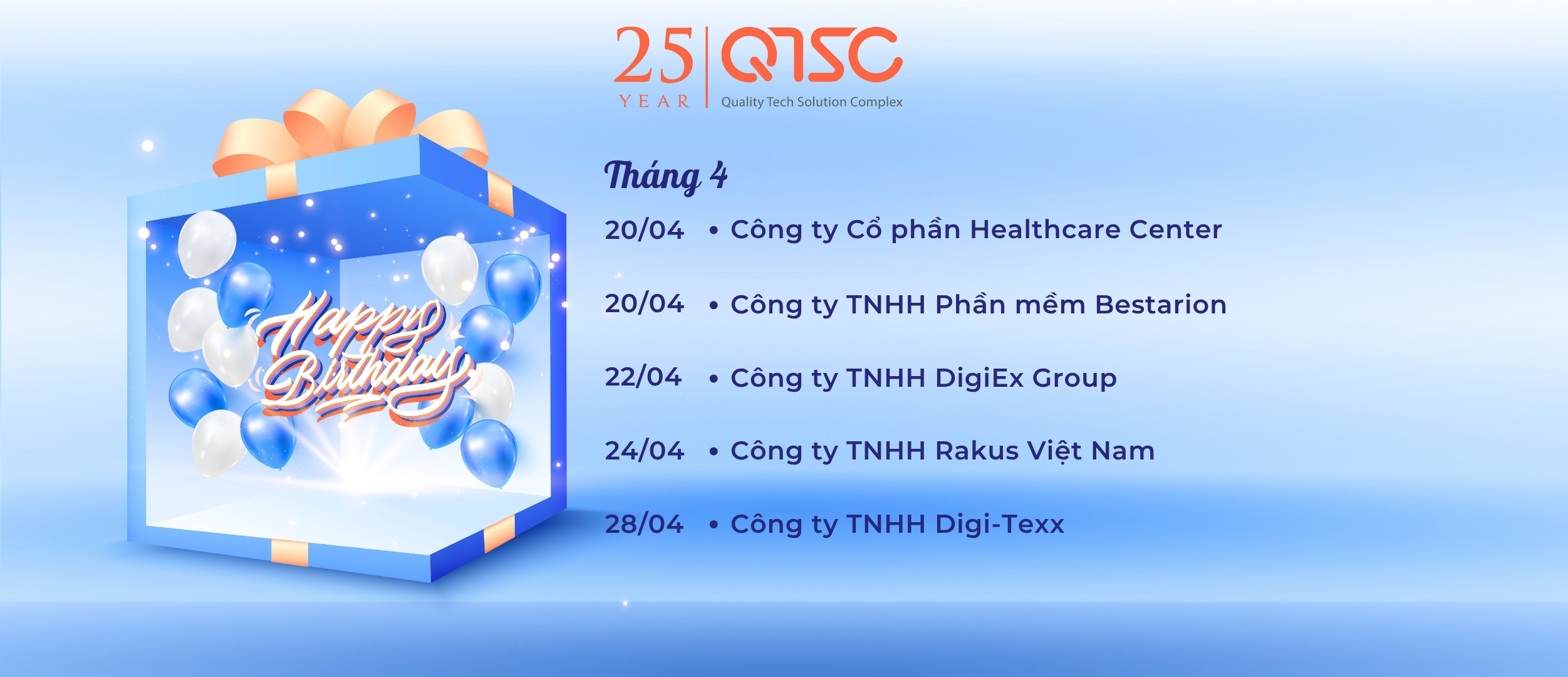 25 YEAR

QTSC
Quality Tech Solution Complex

Happy Birthday

Tháng 4

20/04 • Công ty Cổ phần Healthcare Center

20/04 • Công ty TNHH Phần mềm Bestarion

22/04 • Công ty TNHH DigiEx Group

24/04 • Công ty TNHH Rakus Việt Nam

28/04 • Công ty TNHH Digi-Texx